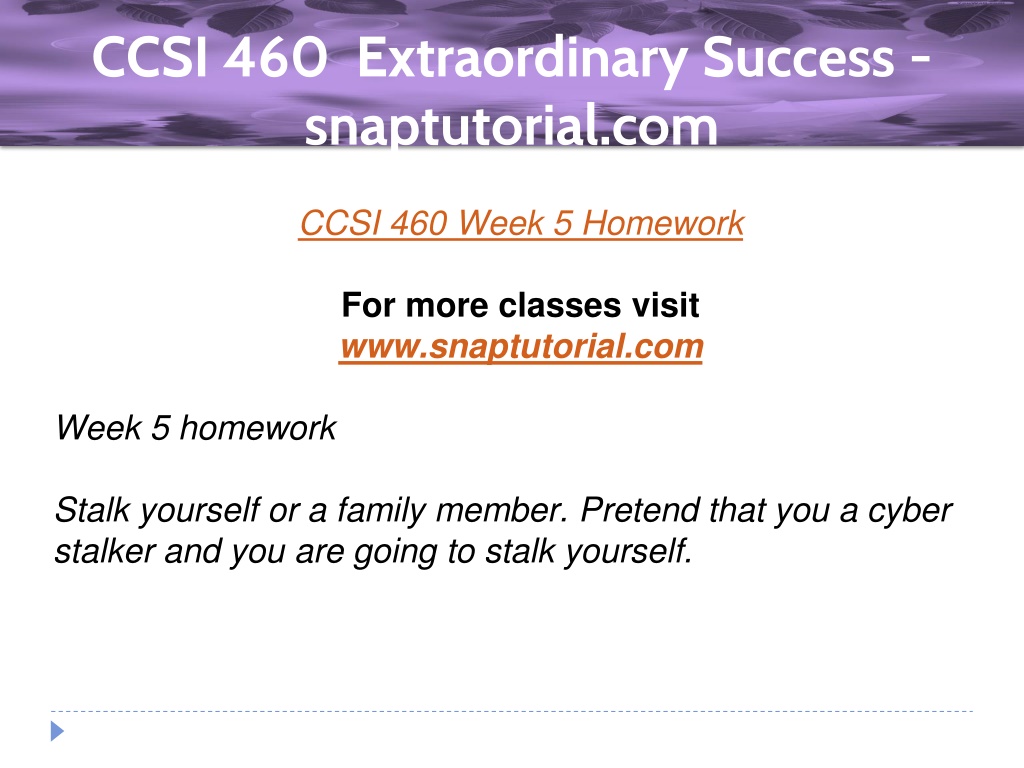 CCSI 460 Extraordinary Success - snaptutorial.com

CCSI 460 Week 5 Homework

For more classes visit
www.snaptutorial.com

Week 5 homework

Stalk yourself or a family member. Pretend that you a cyber stalker and you are going to stalk yourself.